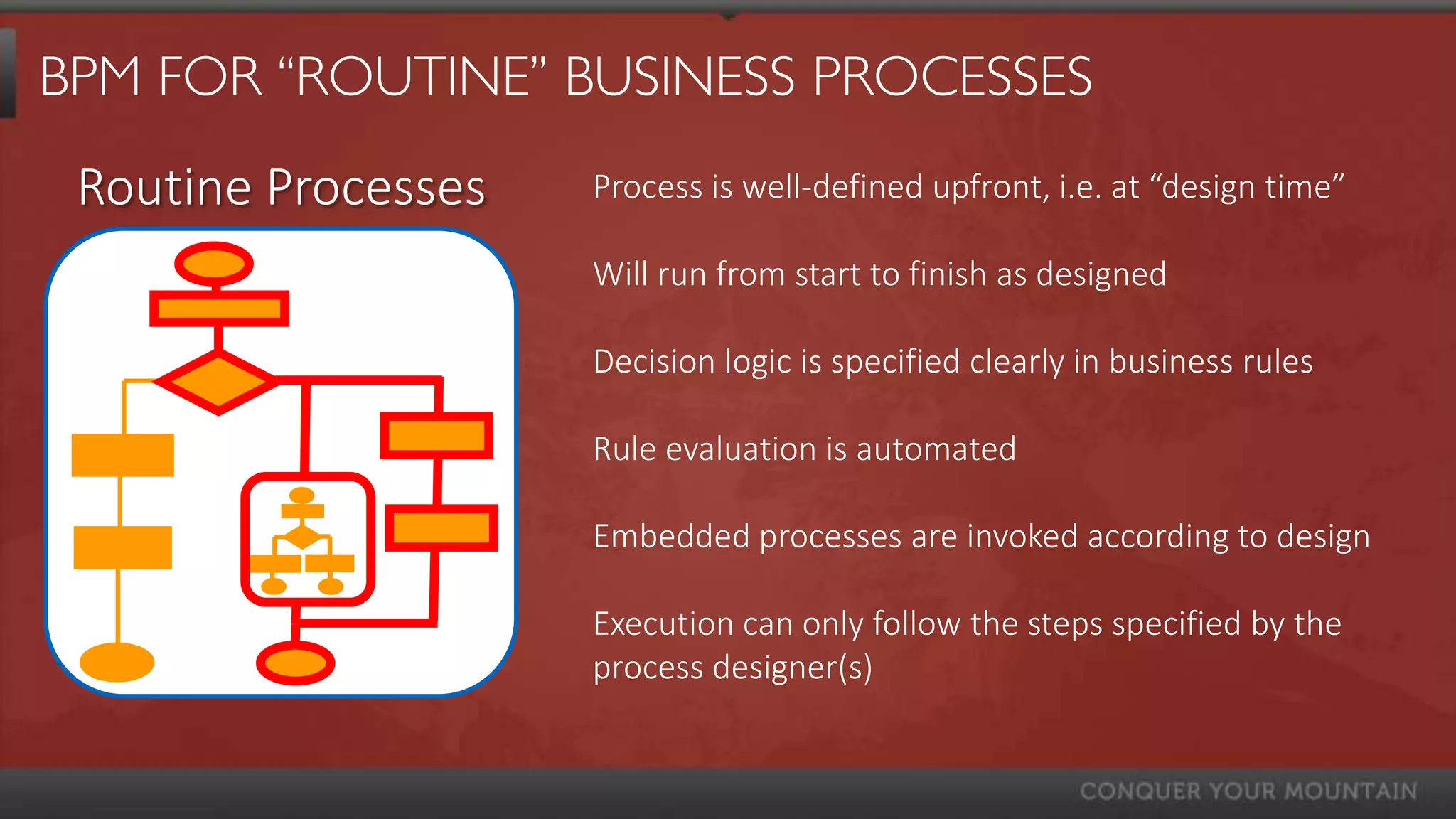 BPM FOR “ROUTINE” BUSINESS PROCESSES

Routine Processes

Process is well-defined upfront, i.e. at “design time”

Will run from start to finish as designed

Decision logic is specified clearly in business rules

Rule evaluation is automated

Embedded processes are invoked according to design

Execution can only follow the steps specified by the process designer(s)

CONQUER YOUR MOUNTAIN